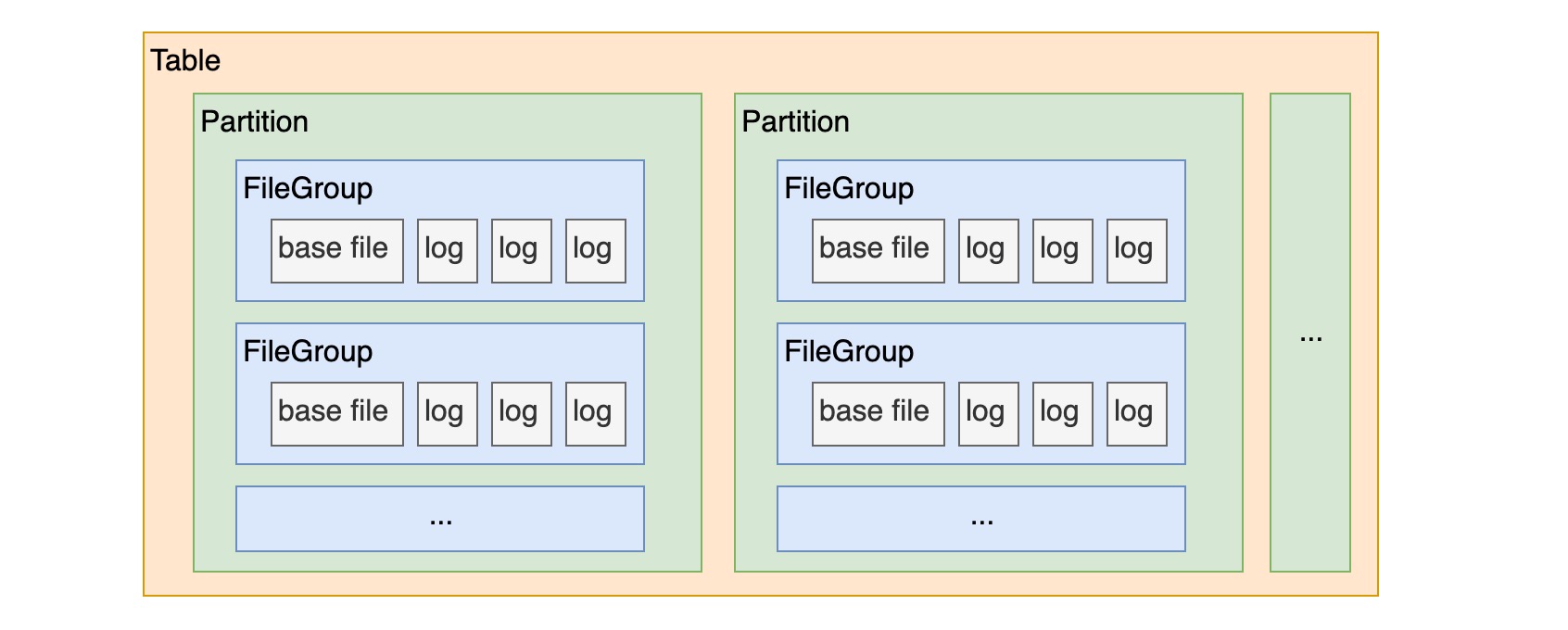 Table

Partition

FileGroup

base file log log log

FileGroup

base file log log log

...

Partition

FileGroup

base file log log log

FileGroup

base file log log log

...

...